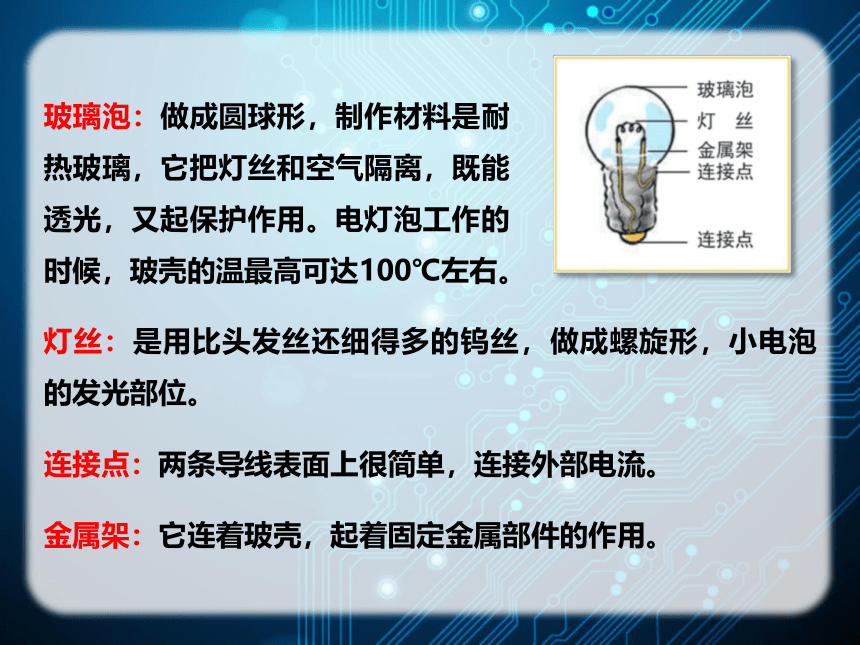 玻璃泡：做成圆球形，制作材料是耐热玻璃，它把灯丝和空气隔离，既能透光，又起保护作用。电灯泡工作的时候，玻壳的温最高可达100℃左右。

玻璃泡
灯 丝
金属架
连接点
连接点

灯丝：是用比头发丝还细得多的钨丝，做成螺旋形，小电泡的发光部位。

连接点：两条导线表面上很简单，连接外部电流。

金属架：它连着玻壳，起着固定金属部件的作用。